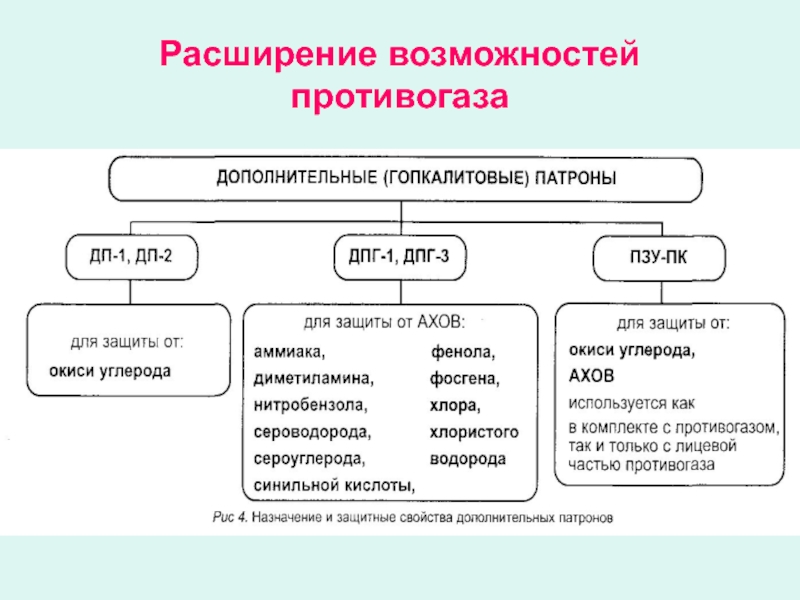 Расширение возможностей противогаза

ДОПОЛНИТЕЛЬНЫЕ (ГОПКАЛИТОВЫЕ) ПАТРОНЫ

ДП-1, ДП-2

для защиты от:
окиси углерода

ДПГ-1, ДПГ-3

для защиты от АХОВ:
аммиака,
диметиламина,
нитробензола,
сероводорода,
сероуглерода,
синильной кислоты,
фенола,
фосгена,
хлора,
хлористого водорода

ПЗУ-ПК

для защиты от:
окиси углерода,
АХОВ
используется как в комплекте с противогазом, так и только с лицевой частью противогаза

Рис 4. Назначение и защитные свойства дополнительных патронов